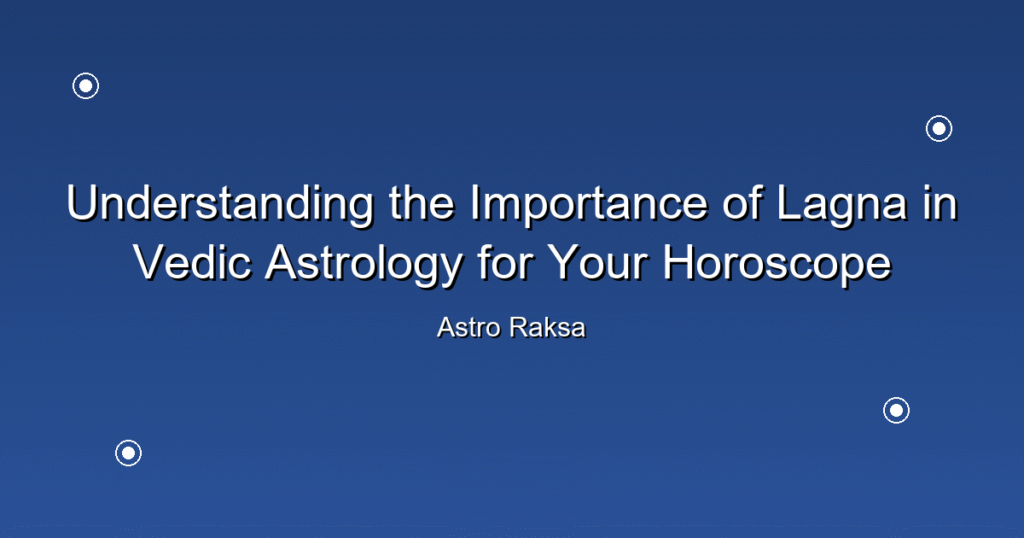 Understanding the Importance of Lagna in Vedic Astrology for Your Horoscope

Astro Raksa